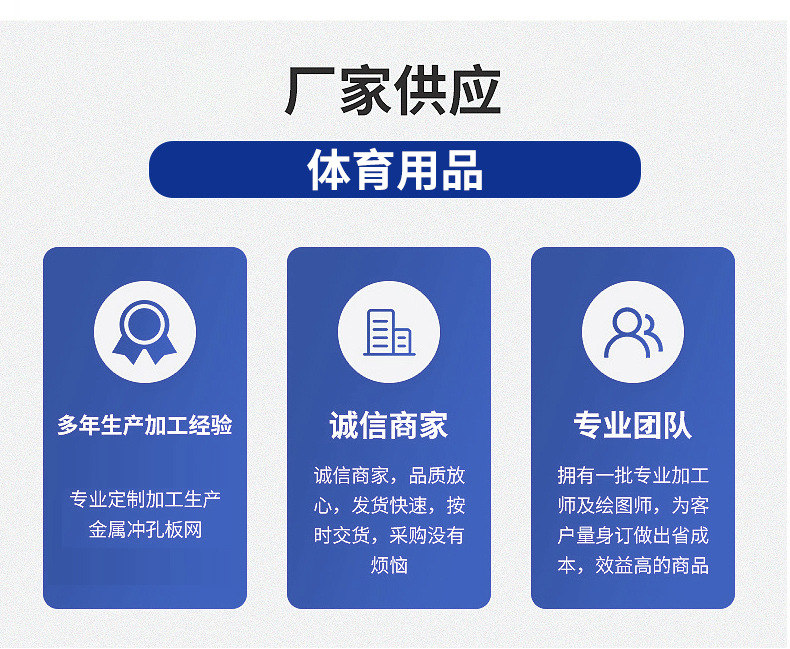 厂家供应

体育用品

多年生产加工经验

专业定制加工生产金属冲孔板网

诚信商家

诚信商家，品质放心，发货快速，按时交货，采购没有烦恼

专业团队

拥有一批专业加工师及绘图师，为客户量身订做出省成本，效益高的商品